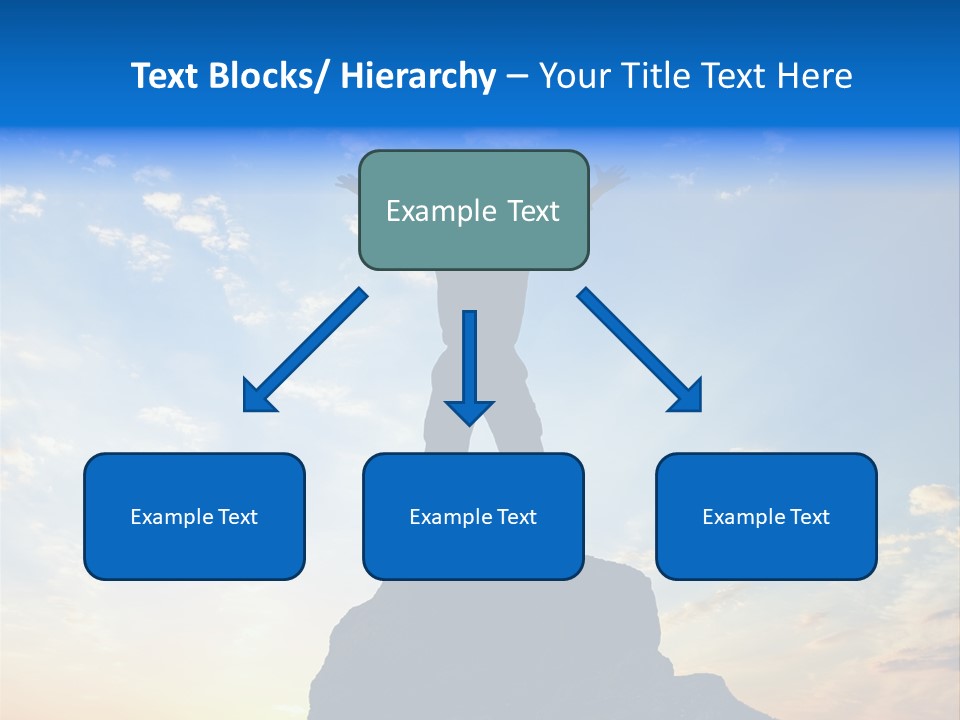 Text Blocks/ Hierarchy – Your Title Text Here

Example Text

Example Text

Example Text

Example Text